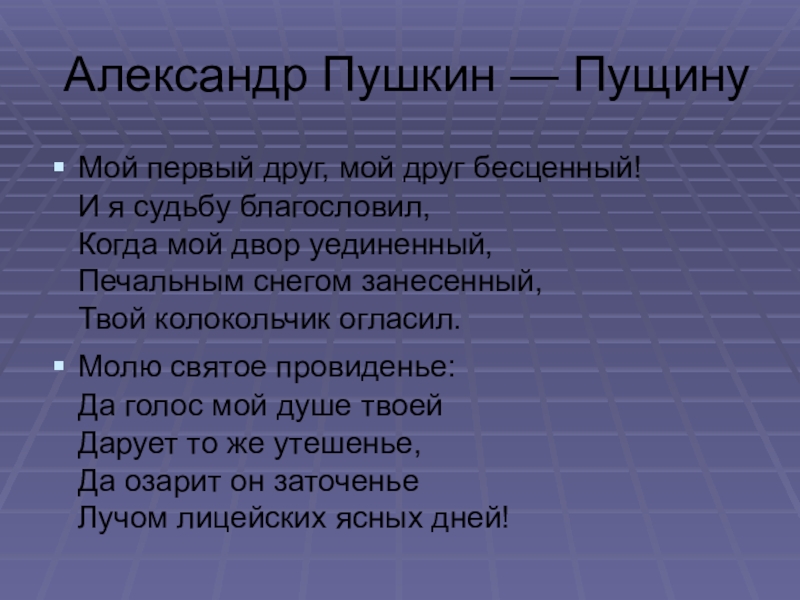 Александр Пушкин — Пущину

Мой первый друг, мой друг бесценный!
И я судьбу благословил,
Когда мой двор уединенный,
Печальным снегом занесенный,
Твой колокольчик огласил.

Молю святое провиденье:
Да голос мой душе твоей
Дарует то же утешенье,
Да озарит он заточенье
Лучом лицейских ясных дней!